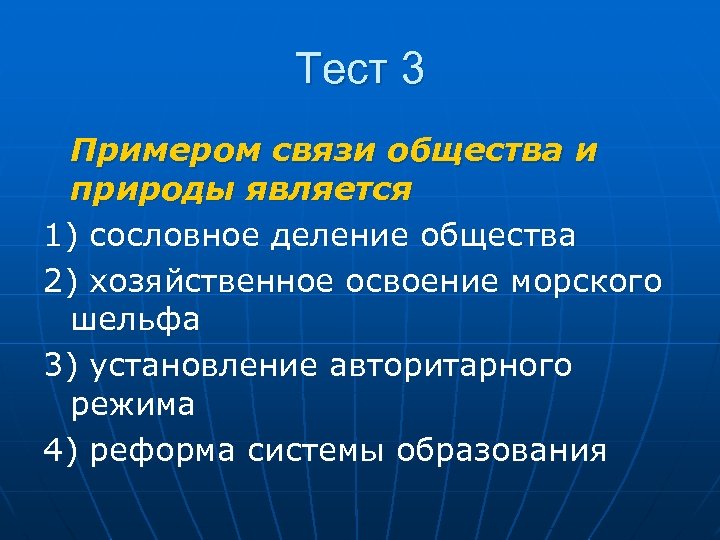 Тест 3

Примером связи общества и природы является

1) сословное деление общества

2) хозяйственное освоение морского шельфа

3) установление авторитарного режима

4) реформа системы образования